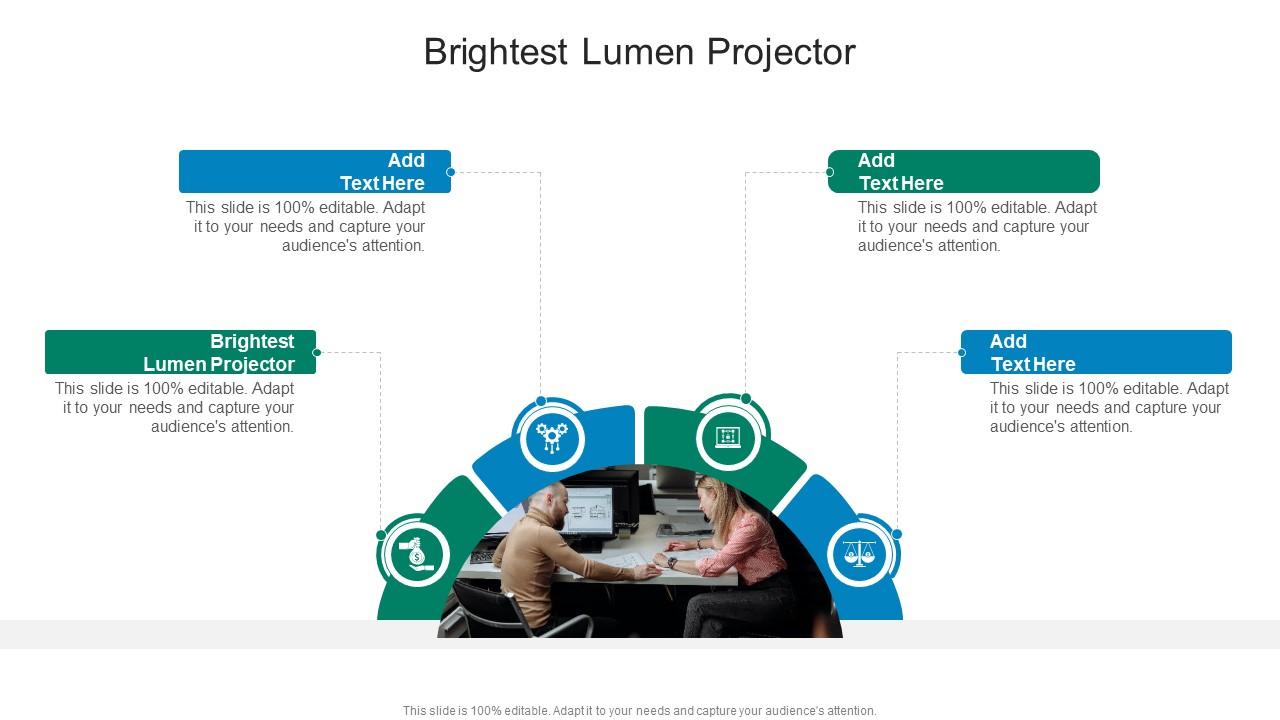 Brightest Lumen Projector

Add Text Here

This slide is 100% editable. Adapt it to your needs and capture your audience's attention.

Brightest Lumen Projector

This slide is 100% editable. Adapt it to your needs and capture your audience's attention.

Add Text Here

This slide is 100% editable. Adapt it to your needs and capture your audience's attention.

Add Text Here

This slide is 100% editable. Adapt it to your needs and capture your audience's attention.

This slide is 100% editable. Adapt it to your needs and capture your audience's attention.